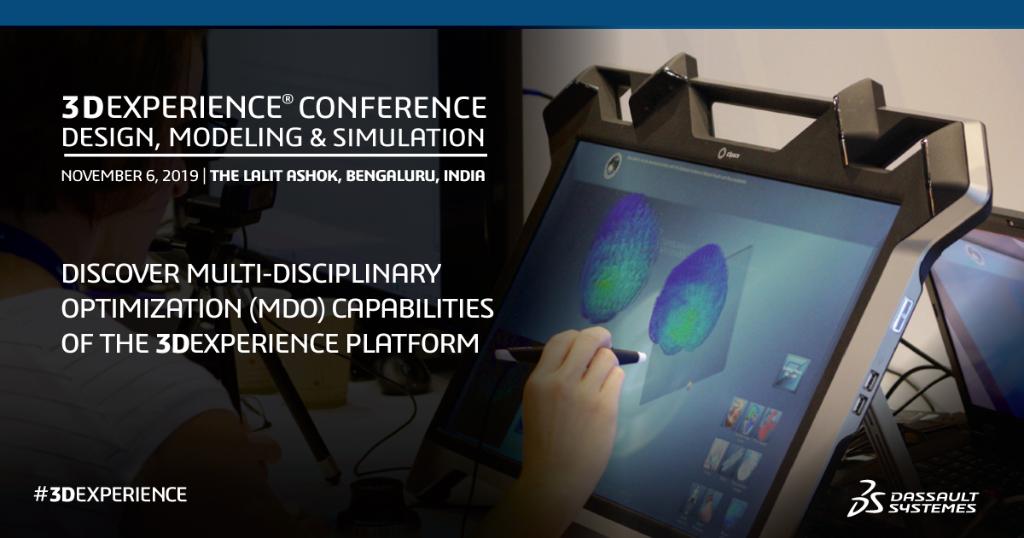 3DEXPERIENCE® CONFERENCE
DESIGN, MODELING & SIMULATION

NOVEMBER 6, 2019 | THE LALIT ASHOK, BENGALURU, INDIA

DISCOVER MULTI-DISCIPLINARY OPTIMIZATION (MDO) CAPABILITIES OF THE 3DEXPERIENCE PLATFORM

#3DEXPERIENCE

DASSAULT SYSTEMES